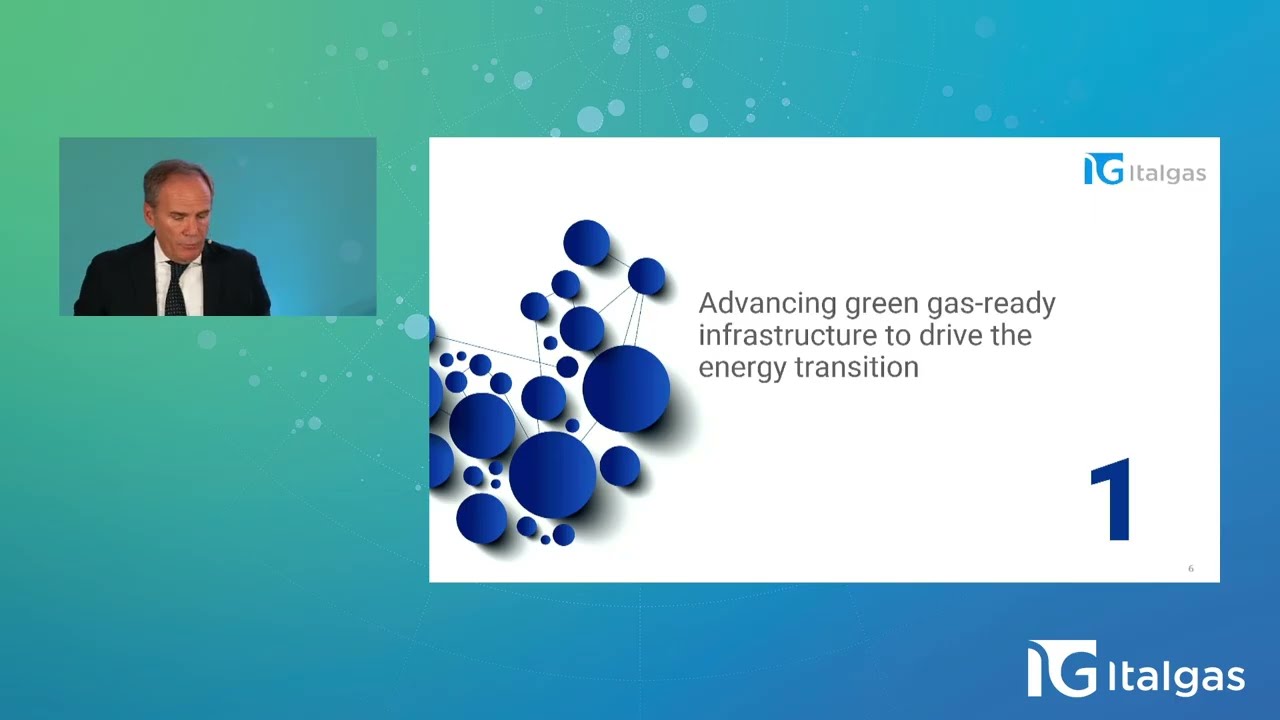 IG Italgas

Advancing green gas-ready infrastructure to drive the energy transition

1

6

IG Italgas